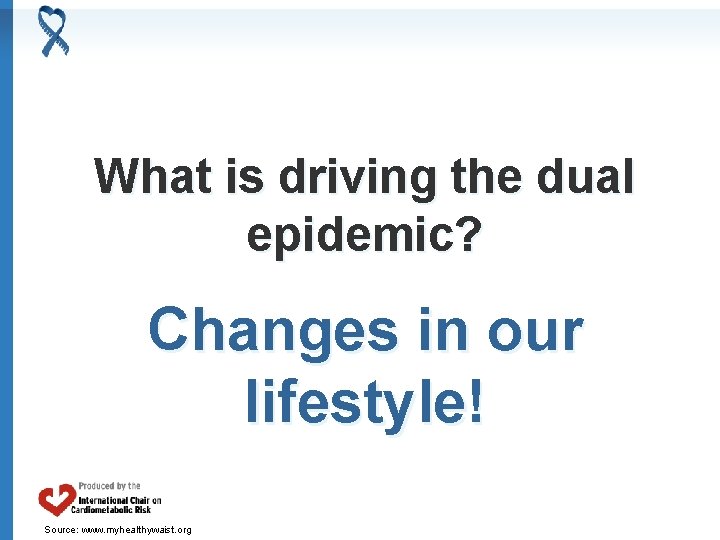 What is driving the dual epidemic?

Changes in our lifestyle!

Produced by the International Chair on Cardiometabolic Risk

Source: www.myhealthywaist.org